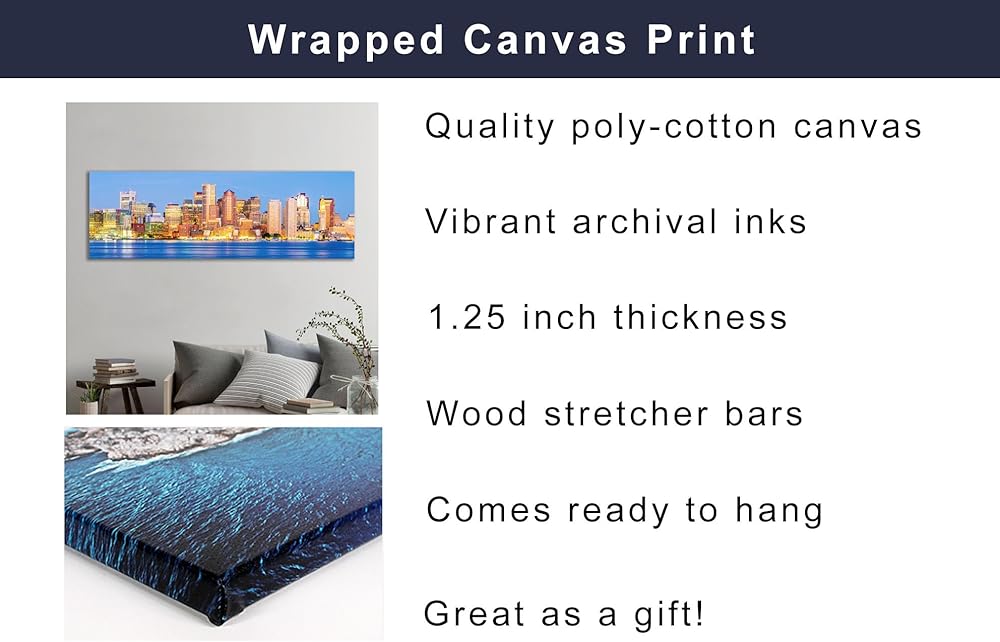 Wrapped Canvas Print

Quality poly-cotton canvas

Vibrant archival inks

1.25 inch thickness

Wood stretcher bars

Comes ready to hang

Great as a gift!